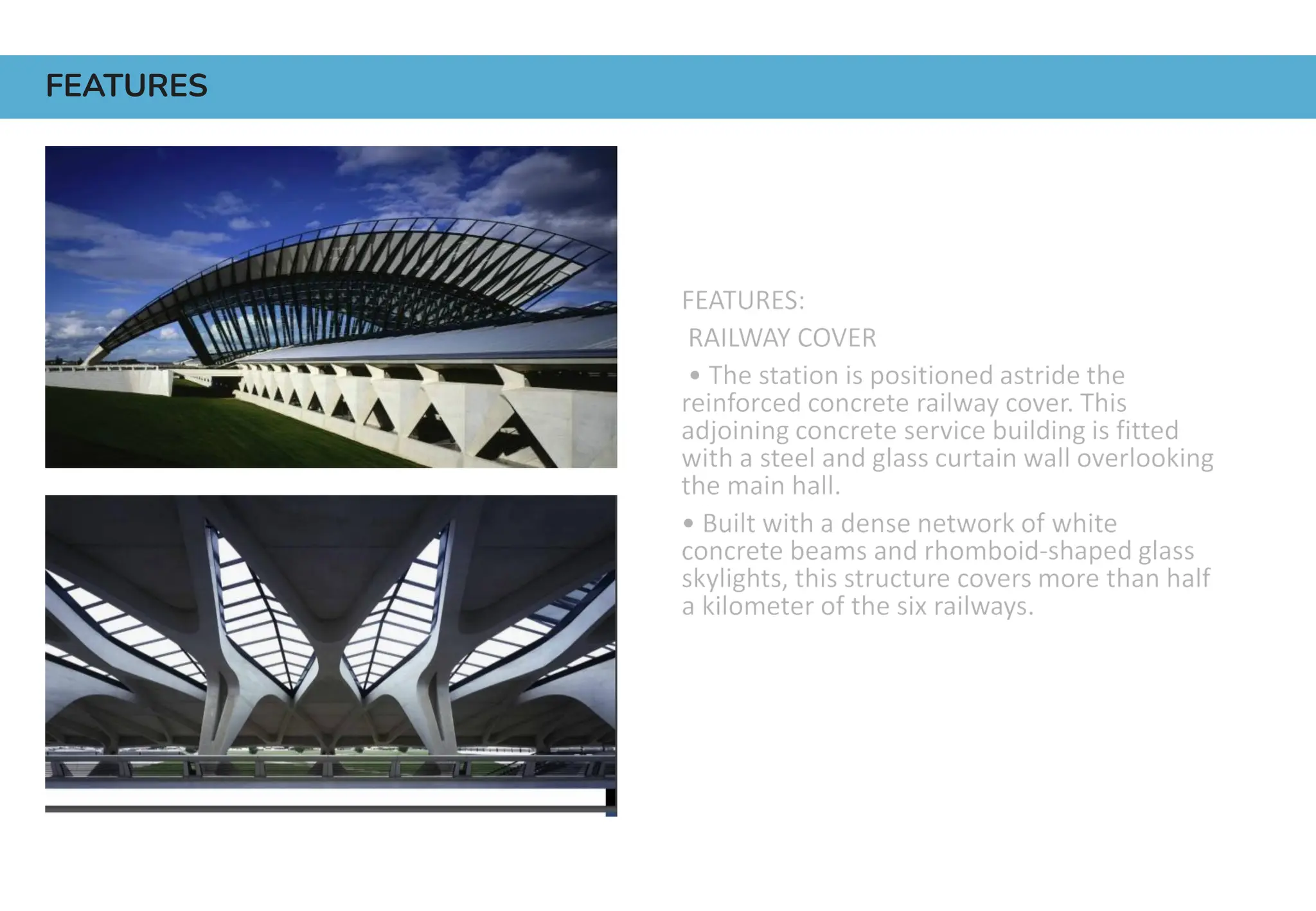 FEATURES

FEATURES:

RAILWAY COVER

• The station is positioned astride the reinforced concrete railway cover. This adjoining concrete service building is fitted with a steel and glass curtain wall overlooking the main hall.

• Built with a dense network of white concrete beams and rhomboid-shaped glass skylights, this structure covers more than half a kilometer of the six railways.